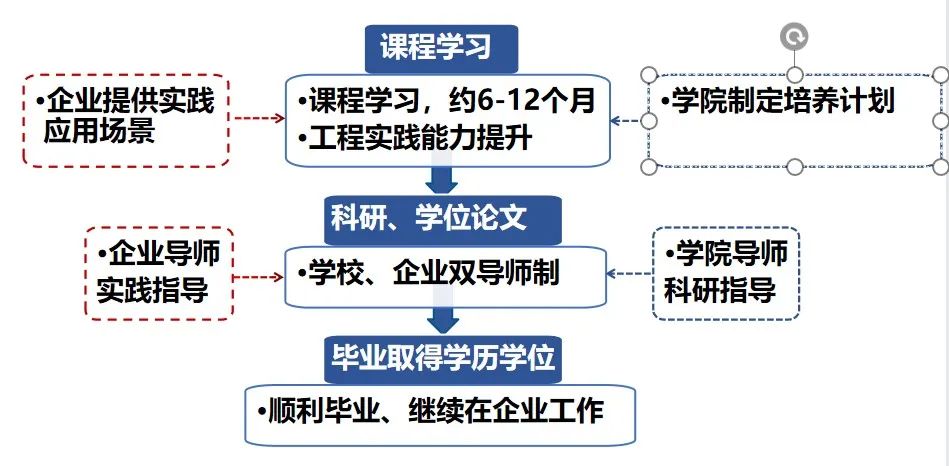 课程学习

•企业提供实践应用场景

•课程学习，约6-12个月
•工程实践能力提升

•学院制定培养计划

科研、学位论文

•企业导师实践指导

•学校、企业双导师制

•学院导师科研指导

毕业取得学历学位

•顺利毕业、继续在企业工作